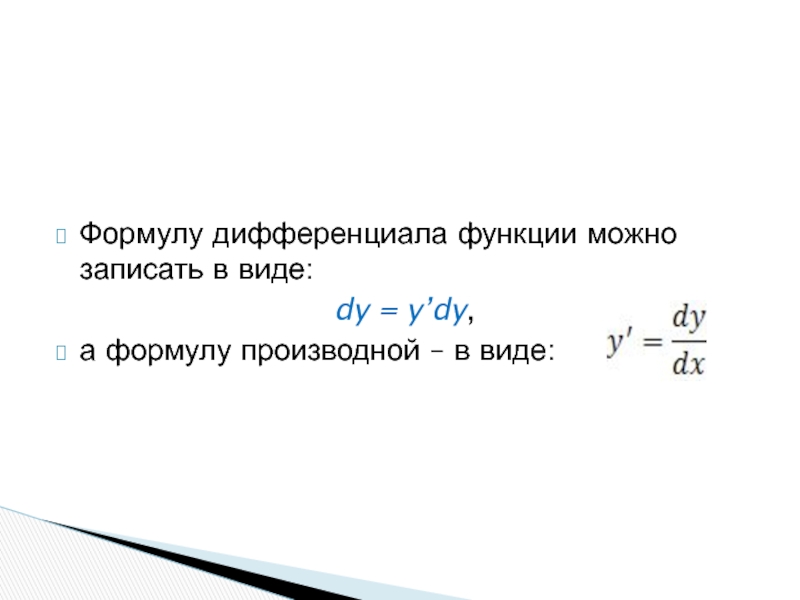 Формулу дифференциала функции можно записать в виде:

$dy = y'dy$,

а формулу производной – в виде: $y' = \frac{dy}{dx}$